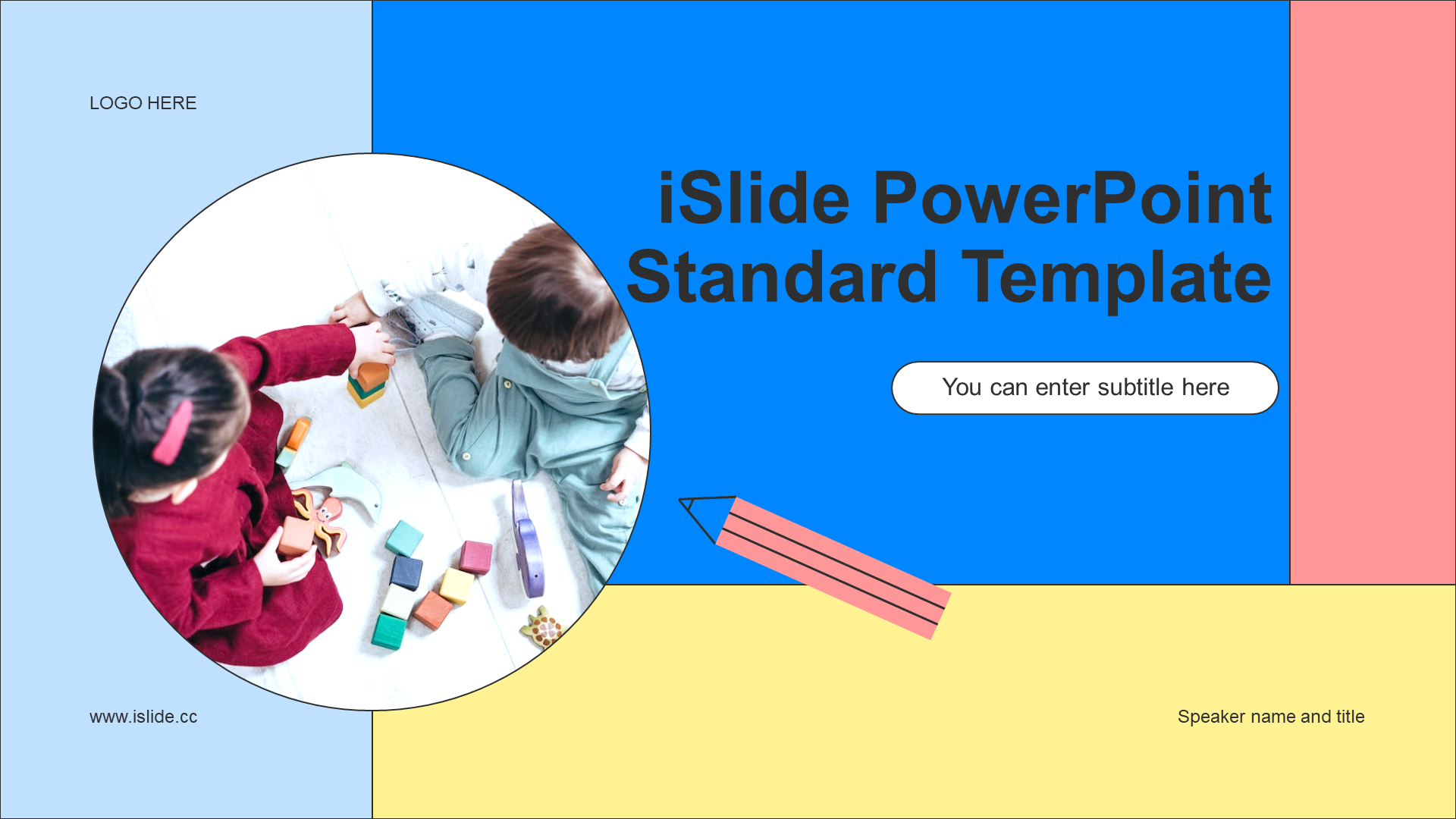 LOGO HERE

iSlide PowerPoint Standard Template

You can enter subtitle here

www.islide.cc

Speaker name and title